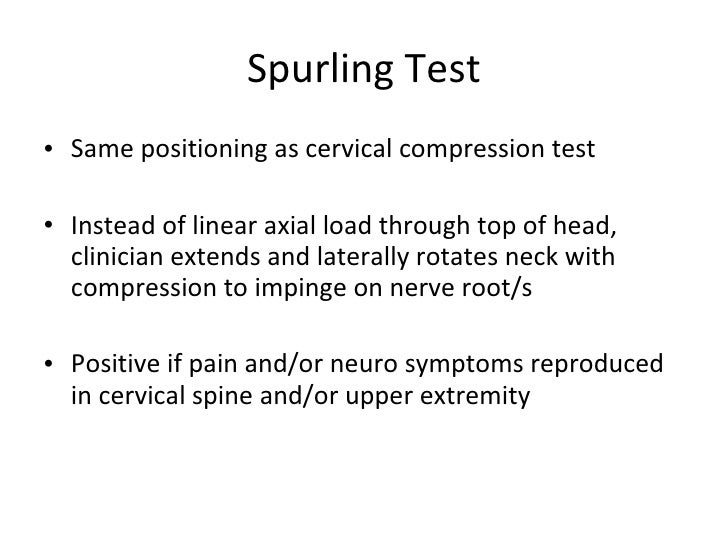 Spurling Test

• Same positioning as cervical compression test

• Instead of linear axial load through top of head, clinician extends and laterally rotates neck with compression to impinge on nerve root/s

• Positive if pain and/or neuro symptoms reproduced in cervical spine and/or upper extremity